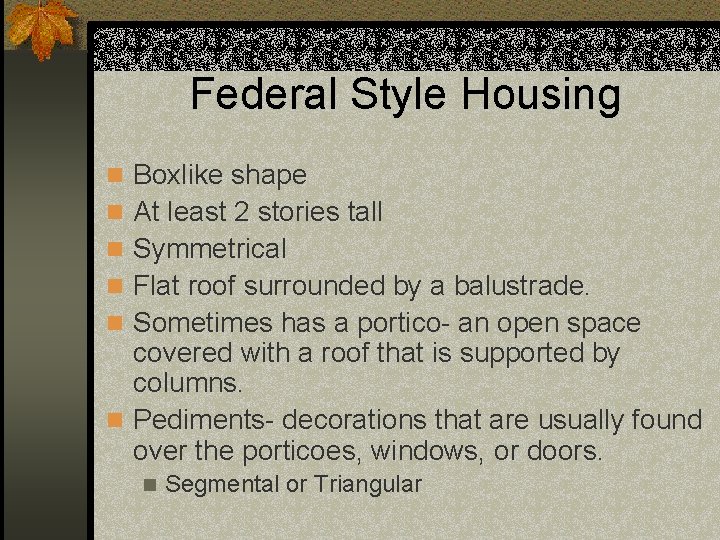 Federal Style Housing

Boxlike shape
At least 2 stories tall
Symmetrical
Flat roof surrounded by a balustrade.
Sometimes has a portico- an open space covered with a roof that is supported by columns.
Pediments- decorations that are usually found over the porticoes, windows, or doors.
Segmental or Triangular